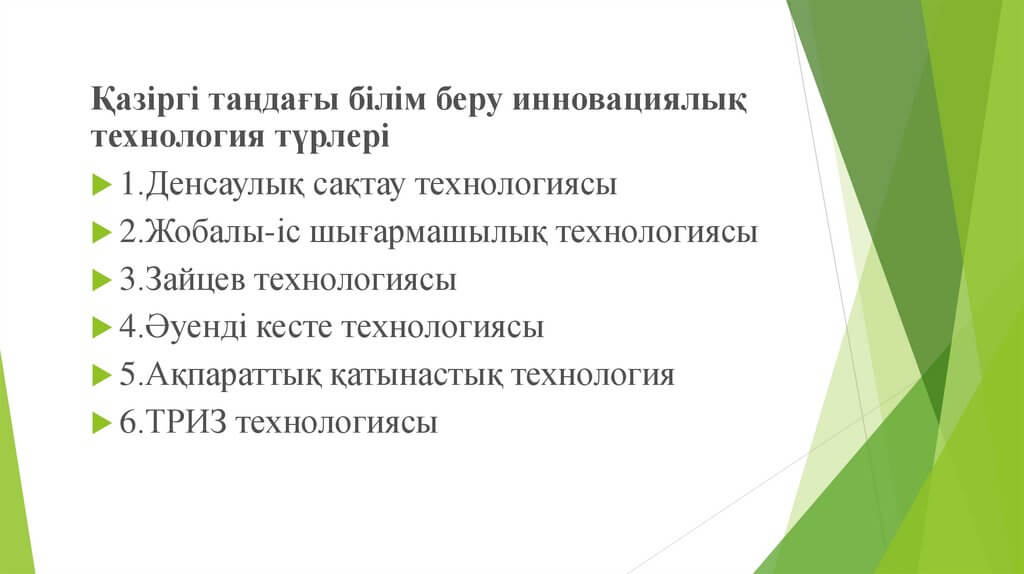 Қазіргі таңдағы білім беру инновациялық технология түрлері

1.Денсаулық сақтау технологиясы

2.Жобалы-іс шығармашылық технологиясы

3.Зайцев технологиясы

4.Әуенді кесте технологиясы

5.Ақпараттық қатынастық технология

6.ТРИЗ технологиясы